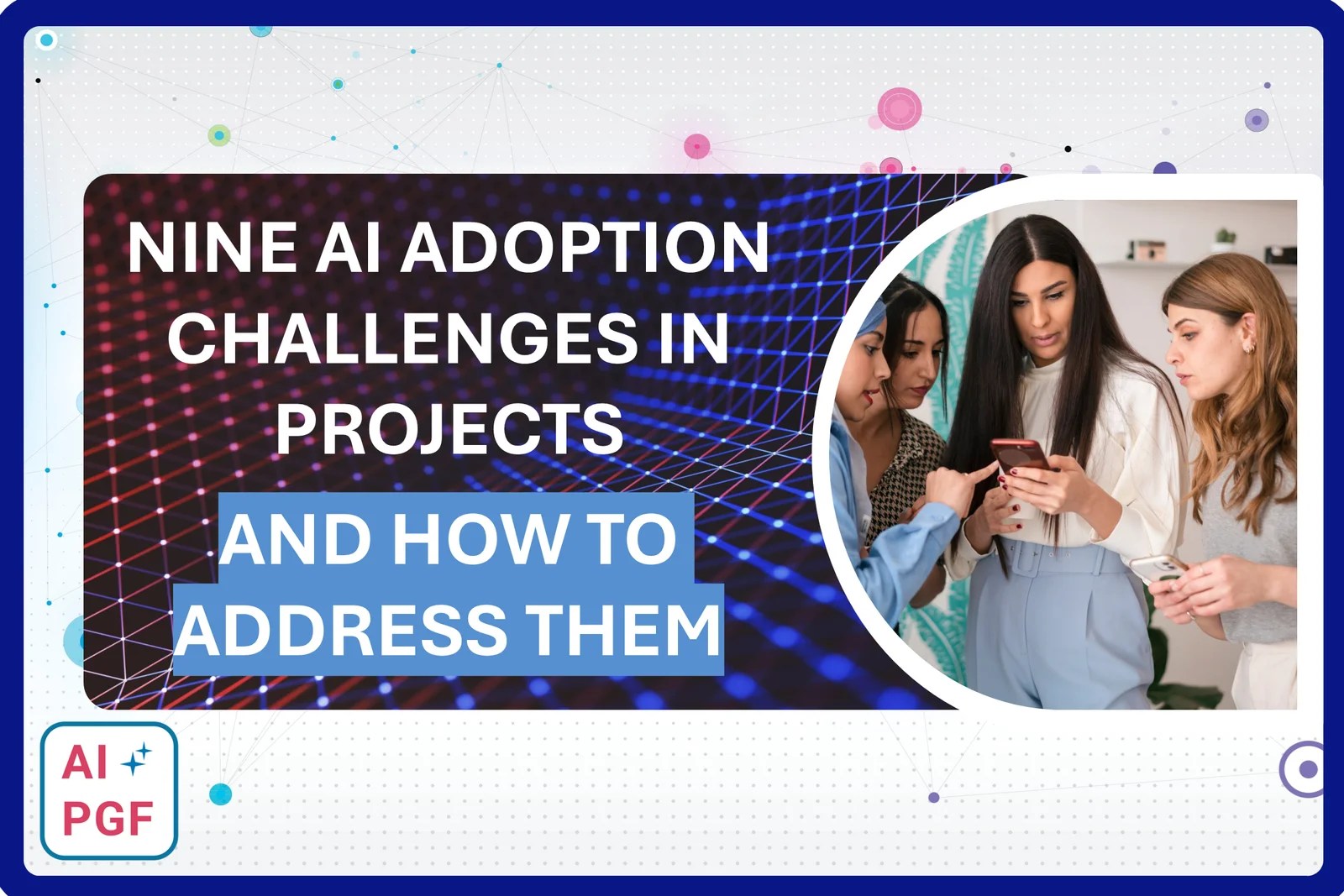 NINE AI ADOPTION CHALLENGES IN PROJECTS

AND HOW TO ADDRESS THEM

AI PGF